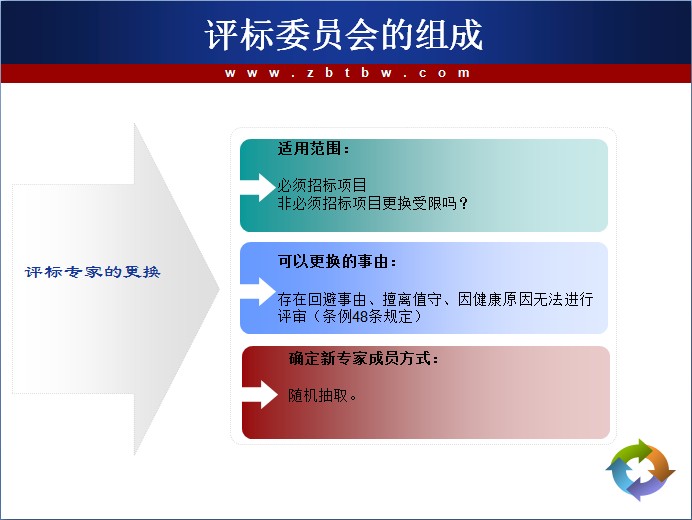 评标委员会的组成

www.zbtbw.com

评标专家的更换

适用范围：

必须招标项目
非必须招标项目更换受限吗？

可以更换的事由：

存在回避事由、擅离值守、因健康原因无法进行评审（条例48条规定）

确定新专家成员方式：

随机抽取。